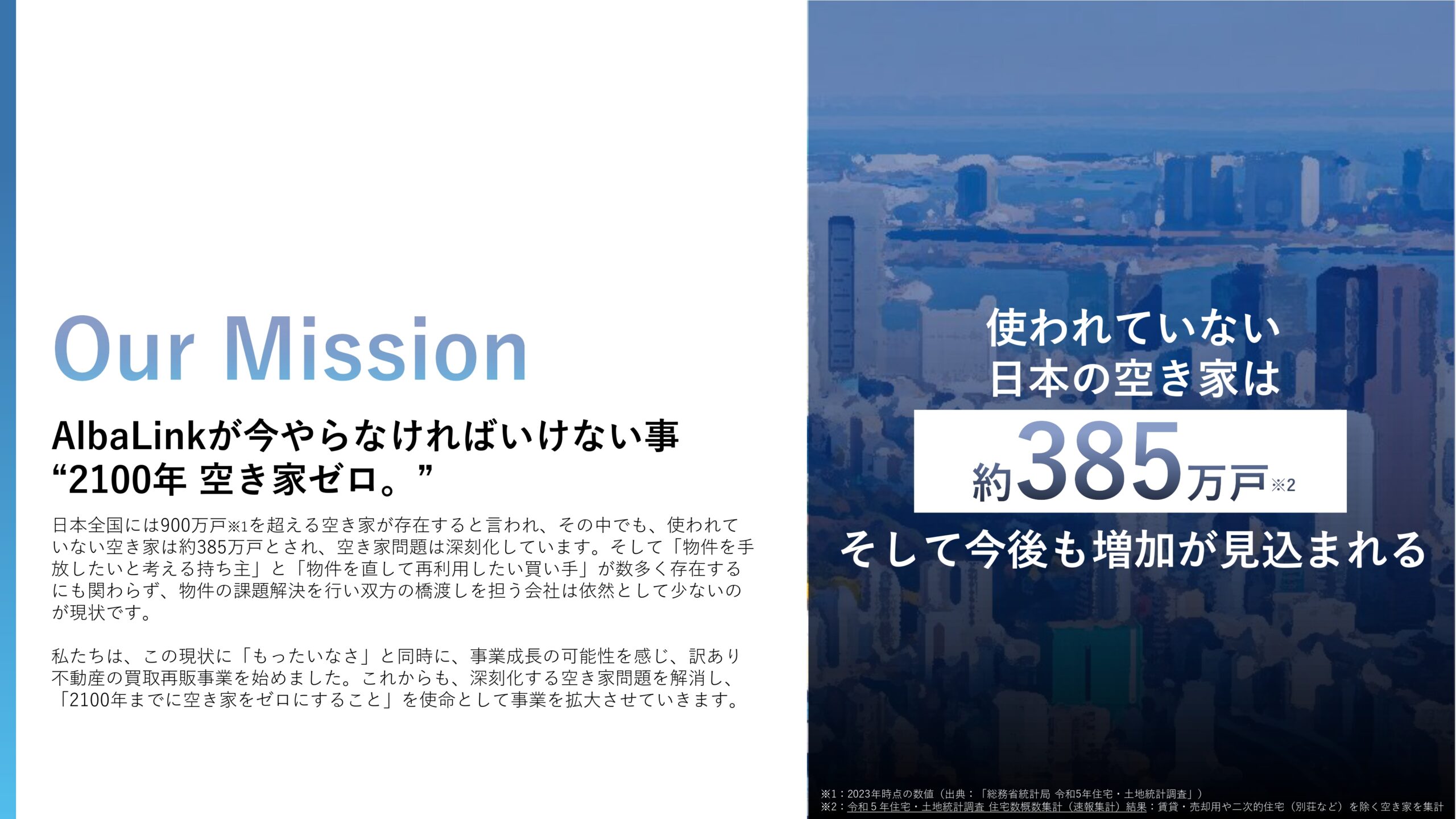 Our Mission

AlbaLinkが今やらなければいけない事
“2100年 空き家ゼロ。”

日本全国には900万戸※1を超える空き家が存在すると言われ、その中でも、使われていない空き家は約385万戸とされ、空き家問題は深刻化しています。そして「物件を手放したいと考える持ち主」と「物件を直して再利用したい買い手」が数多く存在するにも関わらず、物件の課題解決を行い双方の橋渡しを担う会社は依然として少ないのが現状です。

私たちは、この現状に「もったいなさ」と同時に、事業成長の可能性を感じ、訳あり不動産の買取再販事業を始めました。これからも、深刻化する空き家問題を解消し、「2100年までに空き家をゼロにすること」を使命として事業を拡大させていきます。

使われていない
日本の空き家は
約385万戸※2
そして今後も増加が見込まれる

※1：2023年時点の数値（出典：「総務省統計局 令和5年住宅・土地統計調査」）
※2：令和５年住宅・土地統計調査 住宅数概数集計（速報集計）結果：賃貸・売却用や二次的住宅（別荘など）を除く空き家を集計